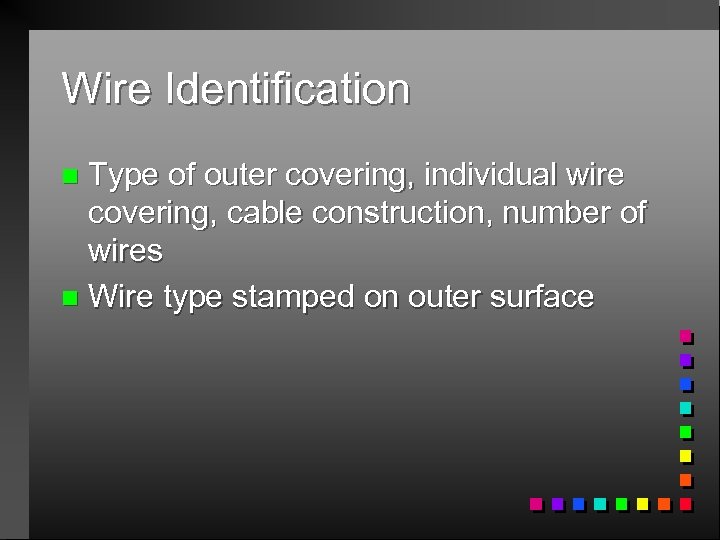 Wire Identification

- Type of outer covering, individual wire covering, cable construction, number of wires
- Wire type stamped on outer surface